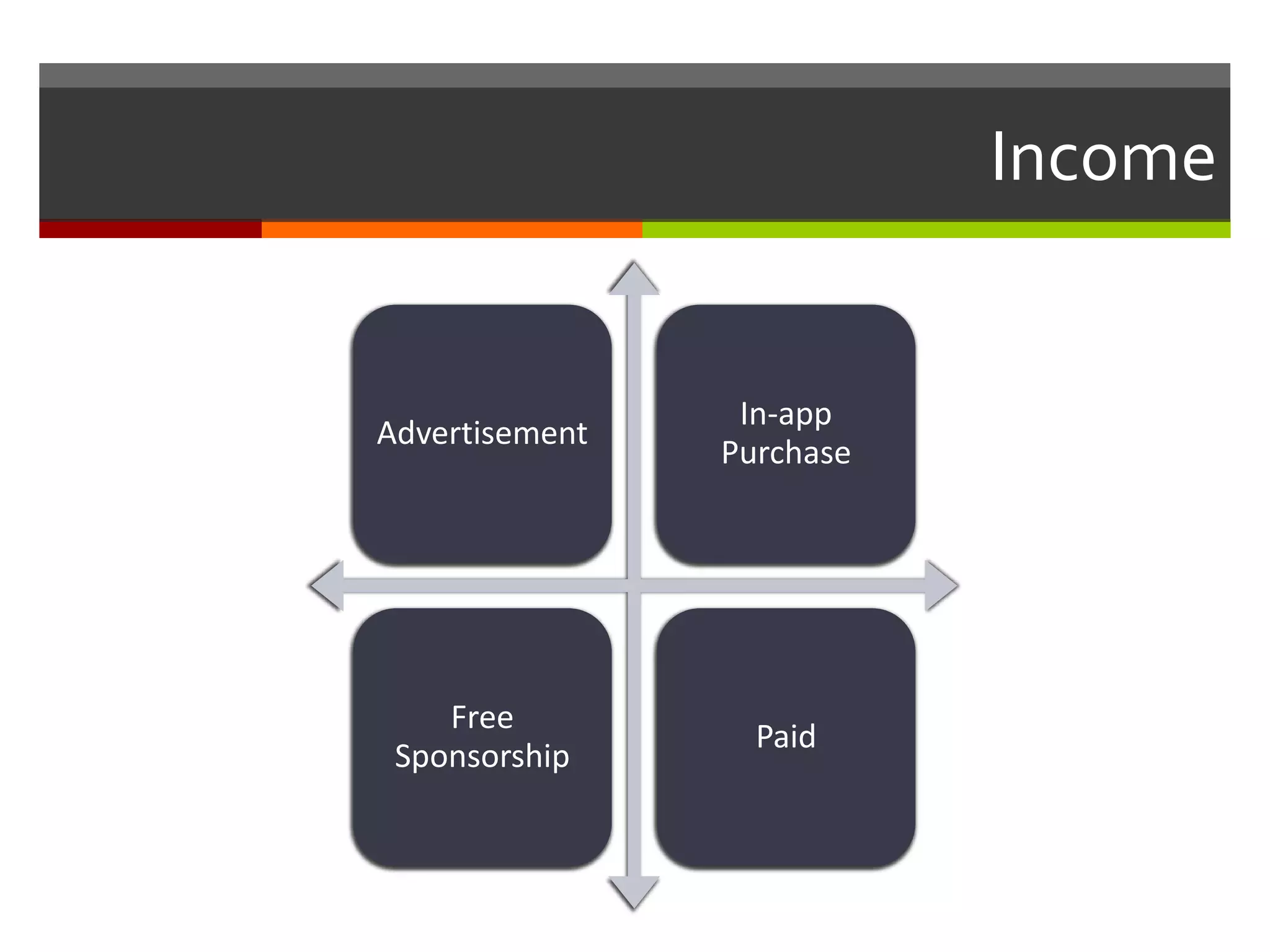 Income

Advertisement

In-app Purchase

Free Sponsorship

Paid